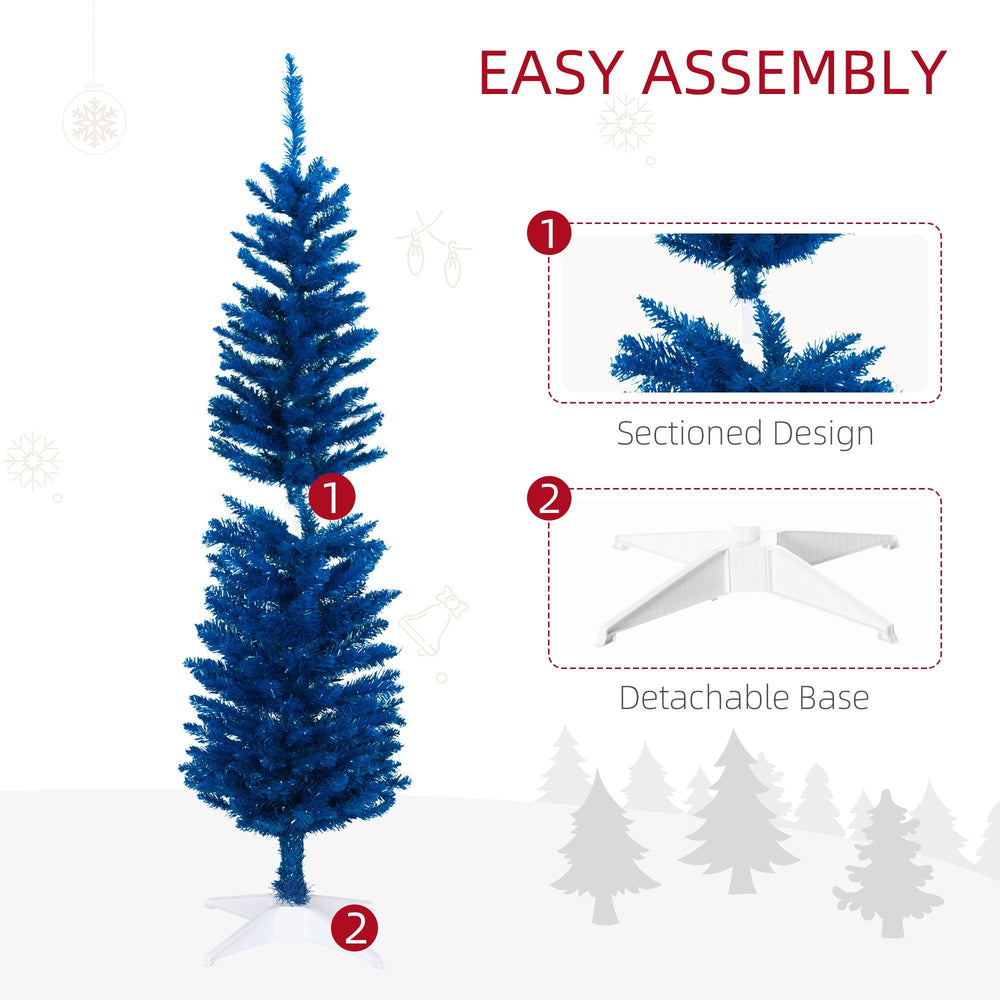 EASY ASSEMBLY

1

Sectioned Design

2

Detachable Base

1

2